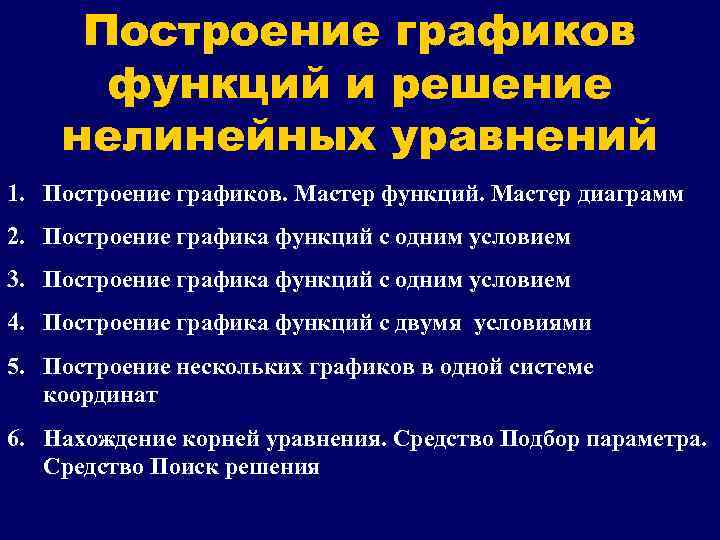 Построение графиков функций и решение нелинейных уравнений

1. Построение графиков. Мастер функций. Мастер диаграмм

2. Построение графика функций с одним условием

3. Построение графика функций с одним условием

4. Построение графика функций с двумя условиями

5. Построение нескольких графиков в одной системе координат

6. Нахождение корней уравнения. Средство Подбор параметра. Средство Поиск решения